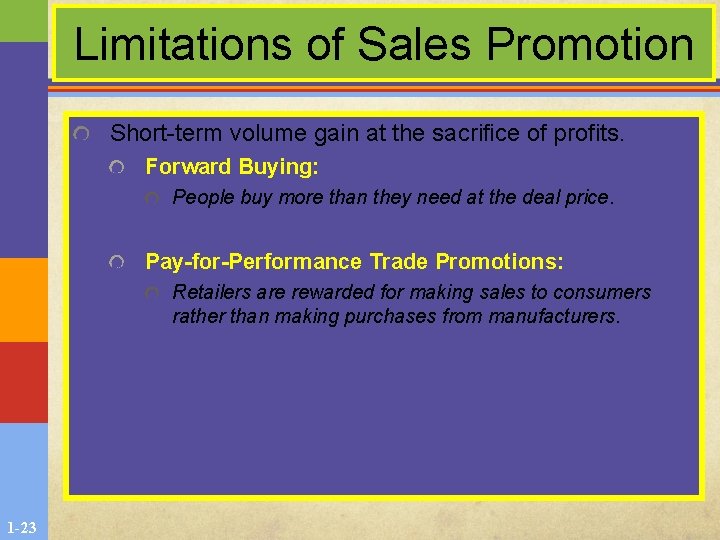 Limitations of Sales Promotion

Short-term volume gain at the sacrifice of profits.

Forward Buying:

People buy more than they need at the deal price.

Pay-for-Performance Trade Promotions:

Retailers are rewarded for making sales to consumers rather than making purchases from manufacturers.

1-23